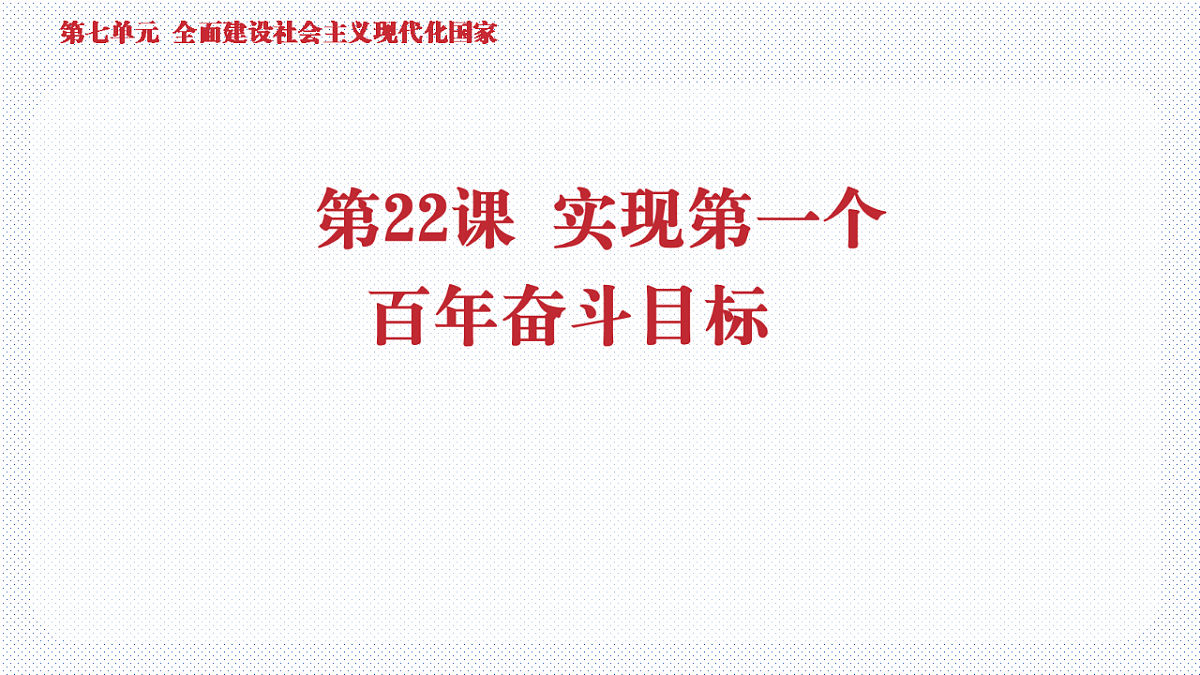 第七单元 全面建设社会主义现代化国家

第22课 实现第一个百年奋斗目标